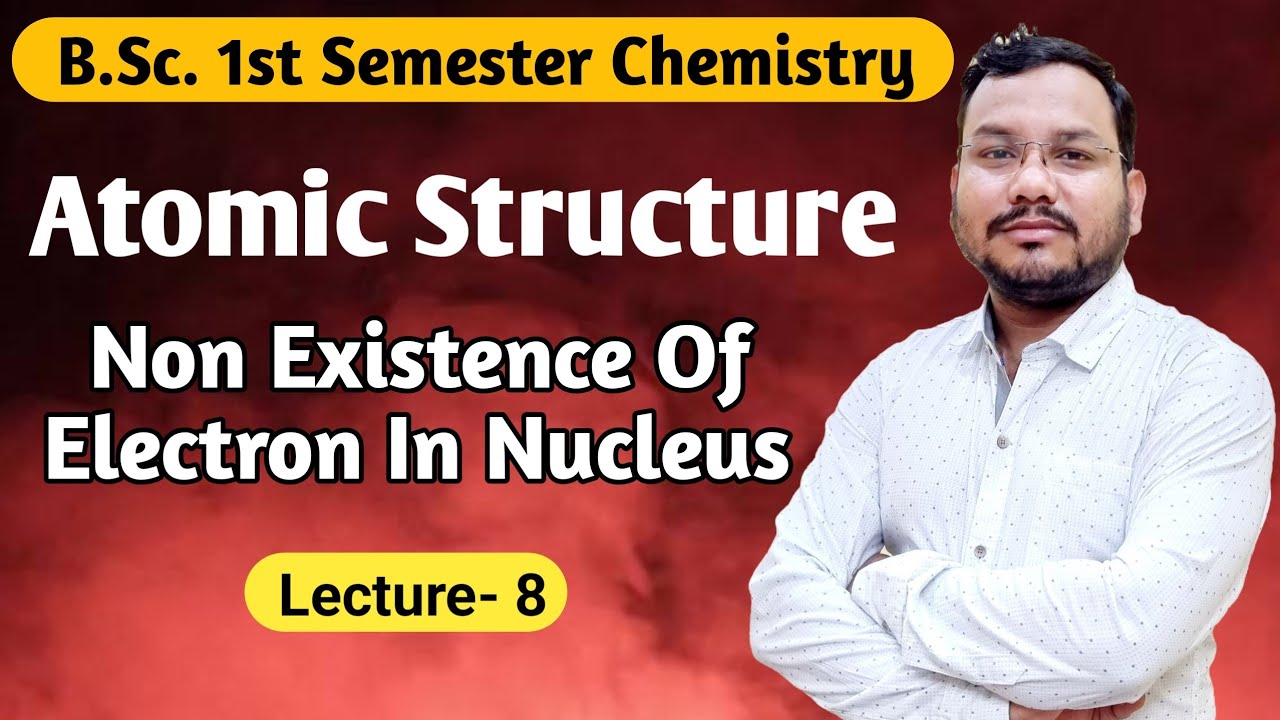 B.Sc. 1st Semester Chemistry

Atomic Structure

Non Existence Of Electron In Nucleus

Lecture- 8